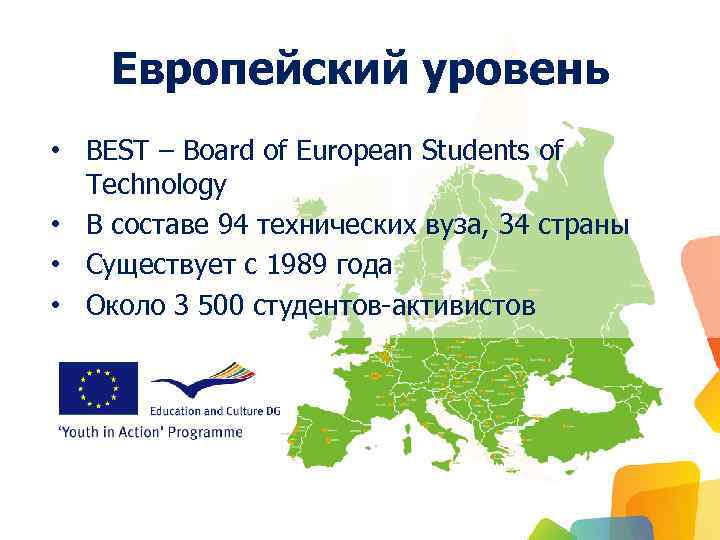 Европейский уровень

• BEST – Board of European Students of Technology
• В составе 94 технических вуза, 34 страны
• Существует с 1989 года
• Около 3 500 студентов-активистов

Education and Culture DG
'Youth in Action' Programme